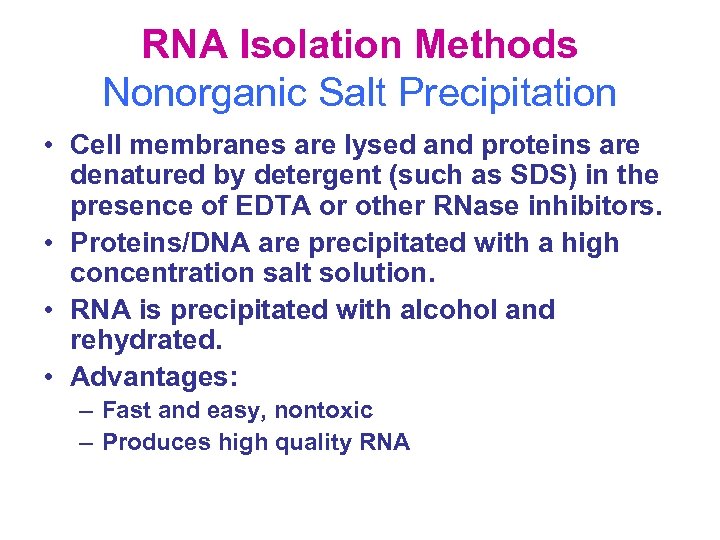 RNA Isolation Methods
Nonorganic Salt Precipitation

• Cell membranes are lysed and proteins are denatured by detergent (such as SDS) in the presence of EDTA or other RNase inhibitors.
• Proteins/DNA are precipitated with a high concentration salt solution.
• RNA is precipitated with alcohol and rehydrated.
• Advantages:
– Fast and easy, nontoxic
– Produces high quality RNA